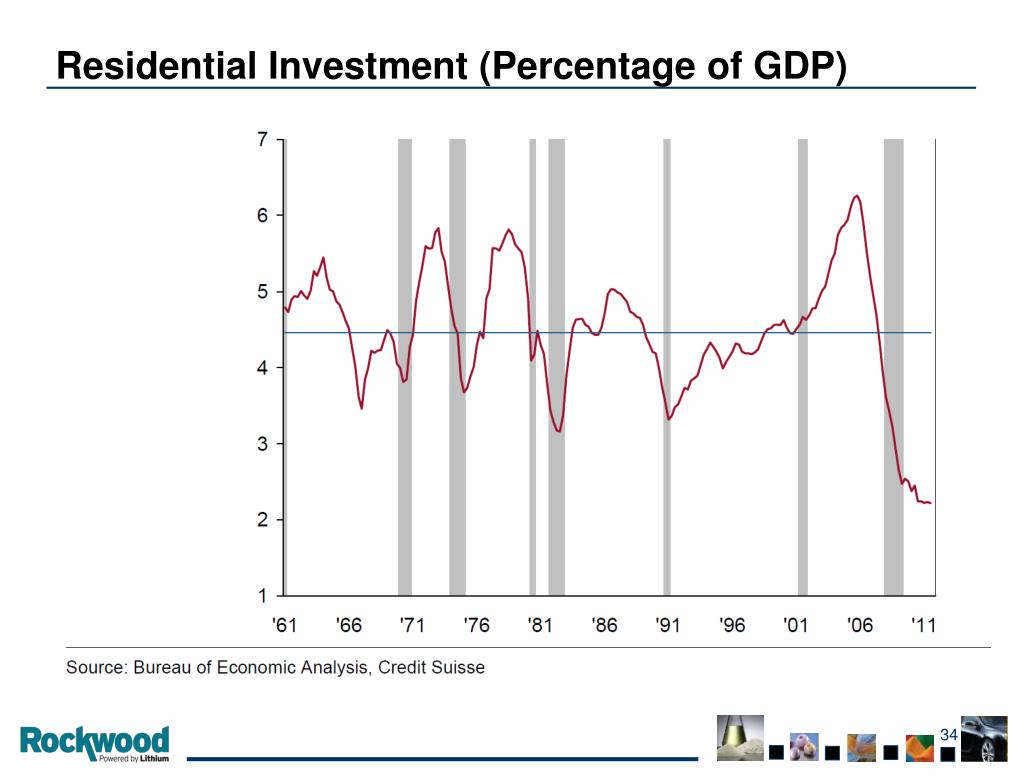 Residential Investment (Percentage of GDP)

7
6
5
4
3
2
1

'61 '66 '71 '76 '81 '86 '91 '96 '01 '06 '11

Source: Bureau of Economic Analysis, Credit Suisse

Rockwood
Powered by Lithium

34